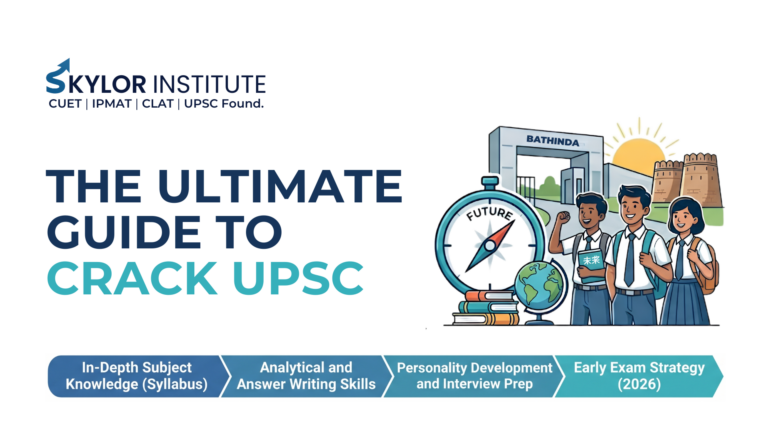 SKYLOR INSTITUTE
CUET | IPMAT | CLAT | UPSC Found.

THE ULTIMATE GUIDE TO CRACK UPSC

BATHINDA

FUTURE

未来

In-Depth Subject Knowledge (Syllabus)

Analytical and Answer Writing Skills

Personality Development and Interview Prep

Early Exam Strategy (2026)